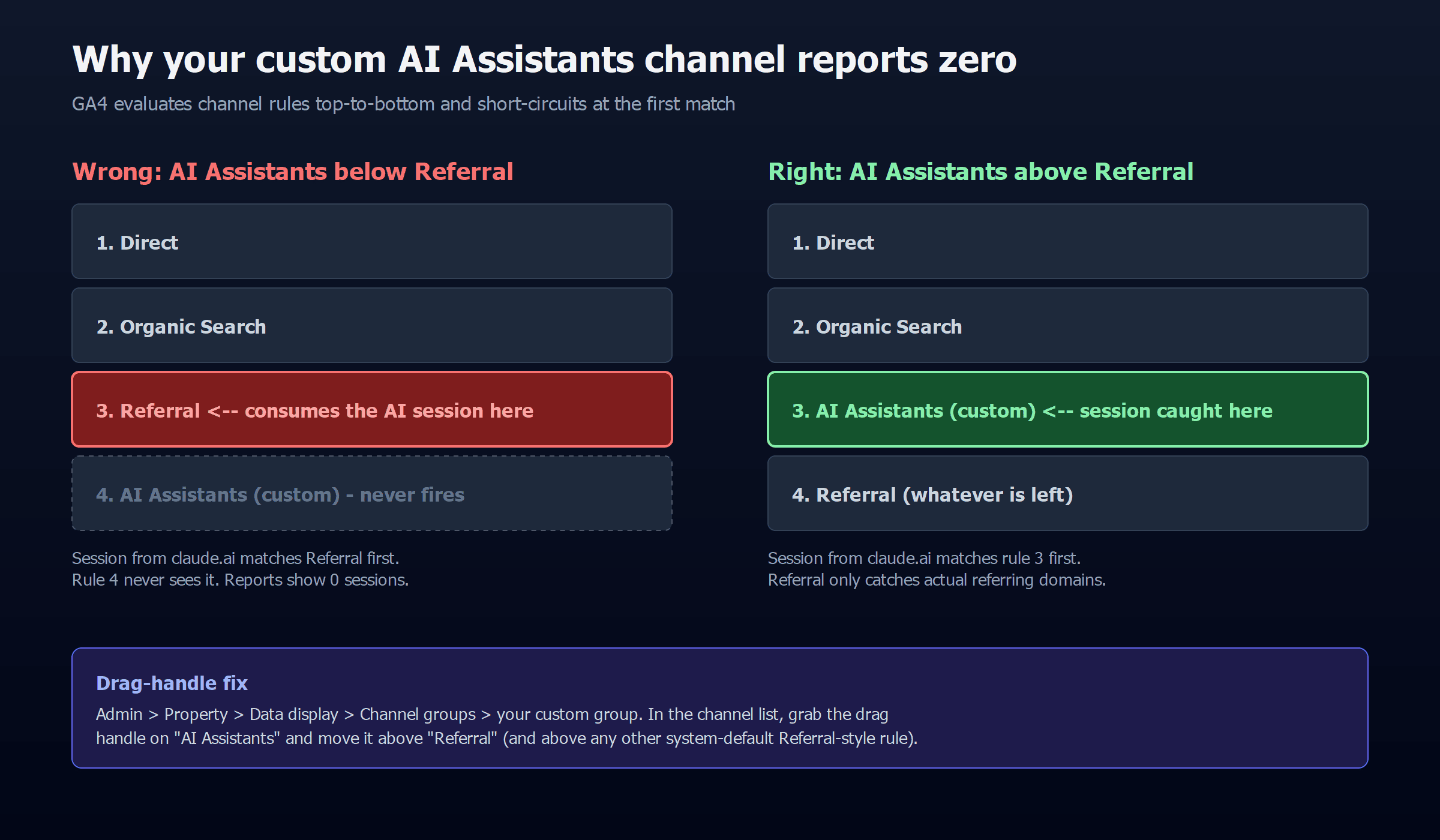 Why your custom AI Assistants channel reports zero

GA4 evaluates channel rules top-to-bottom and short-circuits at the first match

Wrong: AI Assistants below Referral

1. Direct

2. Organic Search

3. Referral <-- consumes the AI session here

4. AI Assistants (custom) - never fires

Session from claude.ai matches Referral first.
Rule 4 never sees it. Reports show 0 sessions.

Right: AI Assistants above Referral

1. Direct

2. Organic Search

3. AI Assistants (custom) <-- session caught here

4. Referral (whatever is left)

Session from claude.ai matches rule 3 first.
Referral only catches actual referring domains.

Drag-handle fix

Admin > Property > Data display > Channel groups > your custom group. In the channel list, grab the drag handle on "AI Assistants" and move it above "Referral" (and above any other system-default Referral-style rule).